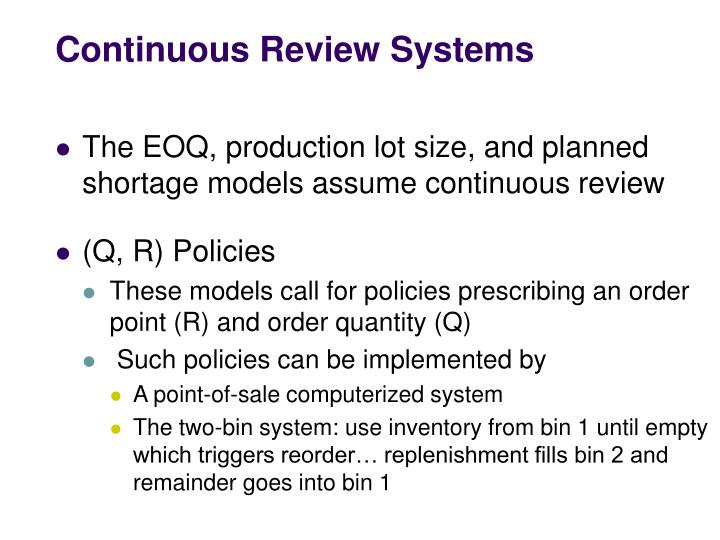 Continuous Review Systems

- The EOQ, production lot size, and planned shortage models assume continuous review

- (Q, R) Policies
  - These models call for policies prescribing an order point (R) and order quantity (Q)
  - Such policies can be implemented by
    - A point-of-sale computerized system
    - The two-bin system: use inventory from bin 1 until empty which triggers reorder… replenishment fills bin 2 and remainder goes into bin 1